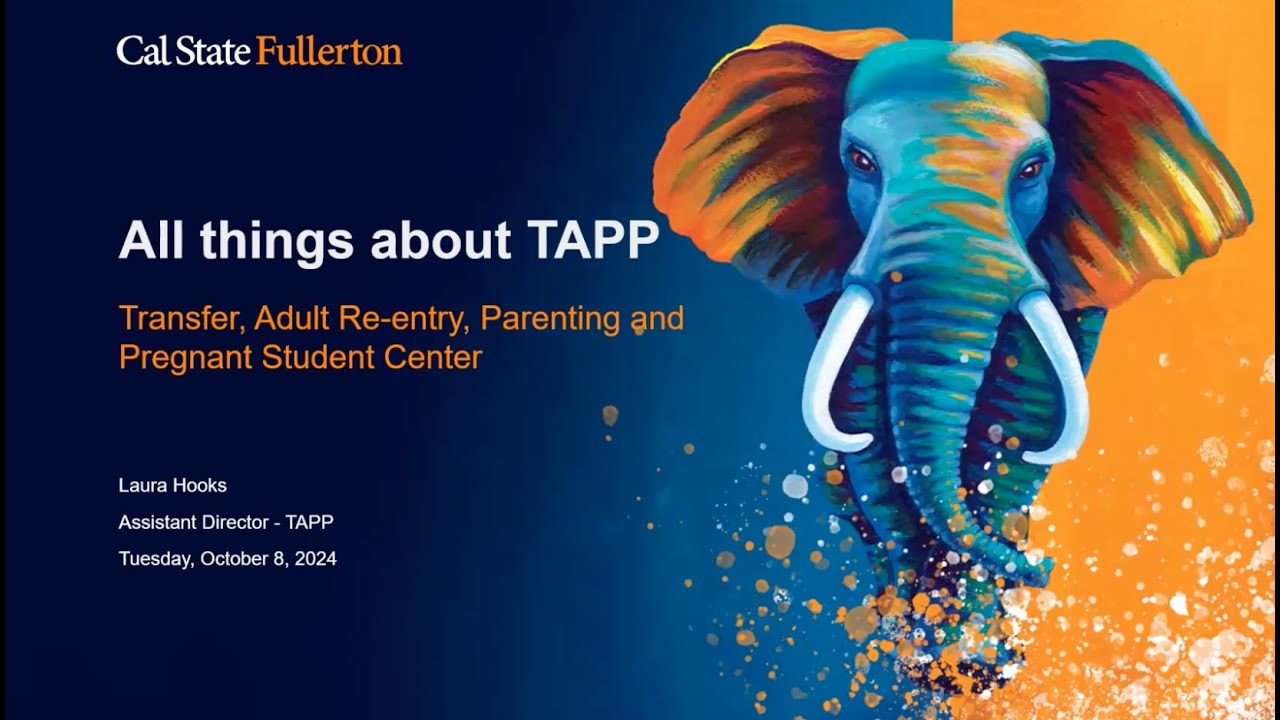 Cal State Fullerton

All things about TAPP

Transfer, Adult Re-entry, Parenting and Pregnant Student Center

Laura Hooks

Assistant Director - TAPP

Tuesday, October 8, 2024